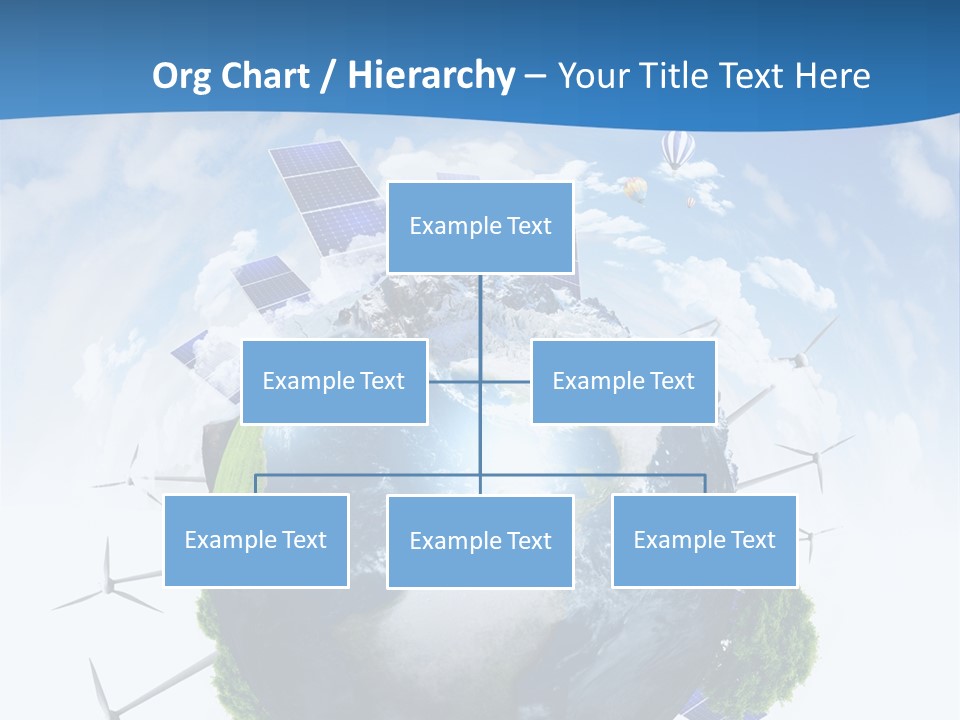 Org Chart / Hierarchy – Your Title Text Here

Example Text

Example Text

Example Text

Example Text

Example Text

Example Text